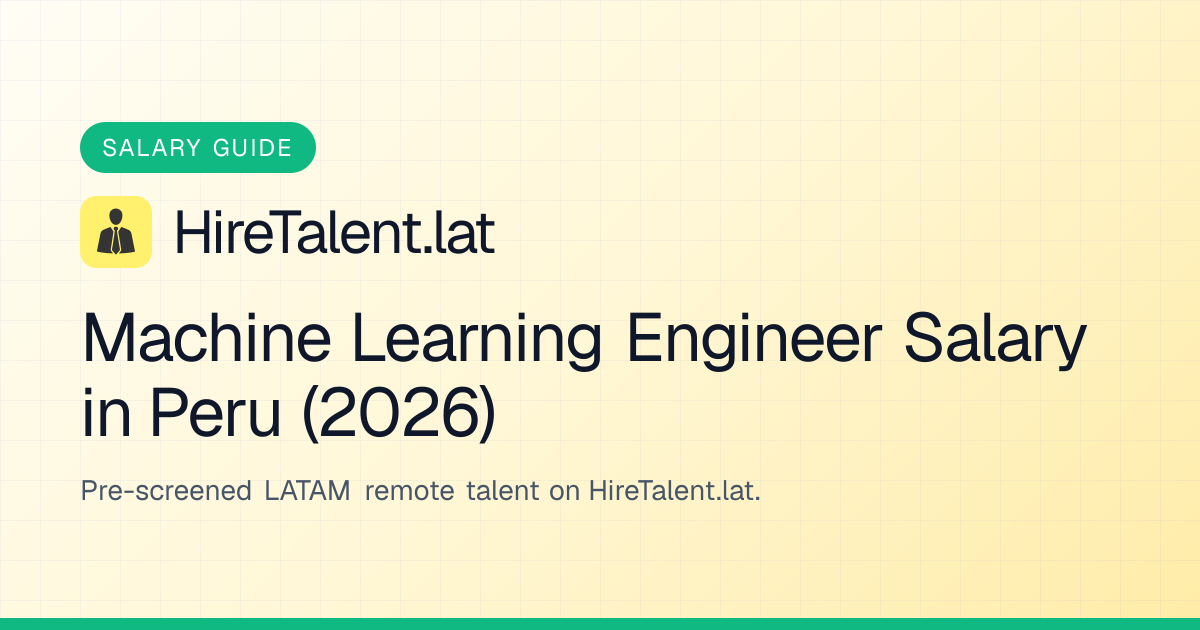 SALARY GUIDE

HireTalent.lat

Machine Learning Engineer Salary in Peru (2026)

Pre-screened LATAM remote talent on HireTalent.lat.